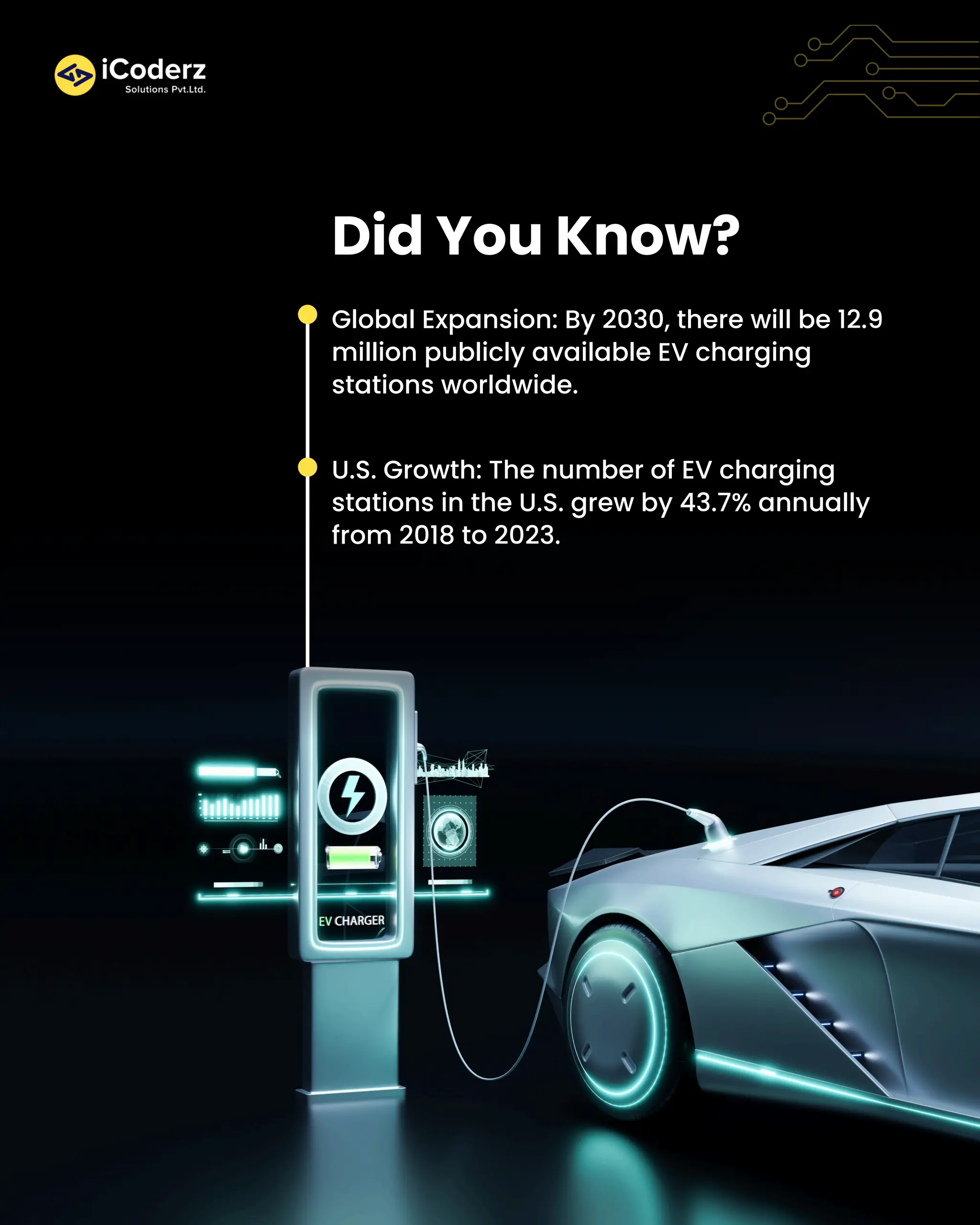 iCoderz
Solutions Pvt.Ltd.

Did You Know?

Global Expansion: By 2030, there will be 12.9 million publicly available EV charging stations worldwide.

U.S. Growth: The number of EV charging stations in the U.S. grew by 43.7% annually from 2018 to 2023.

EV CHARGER